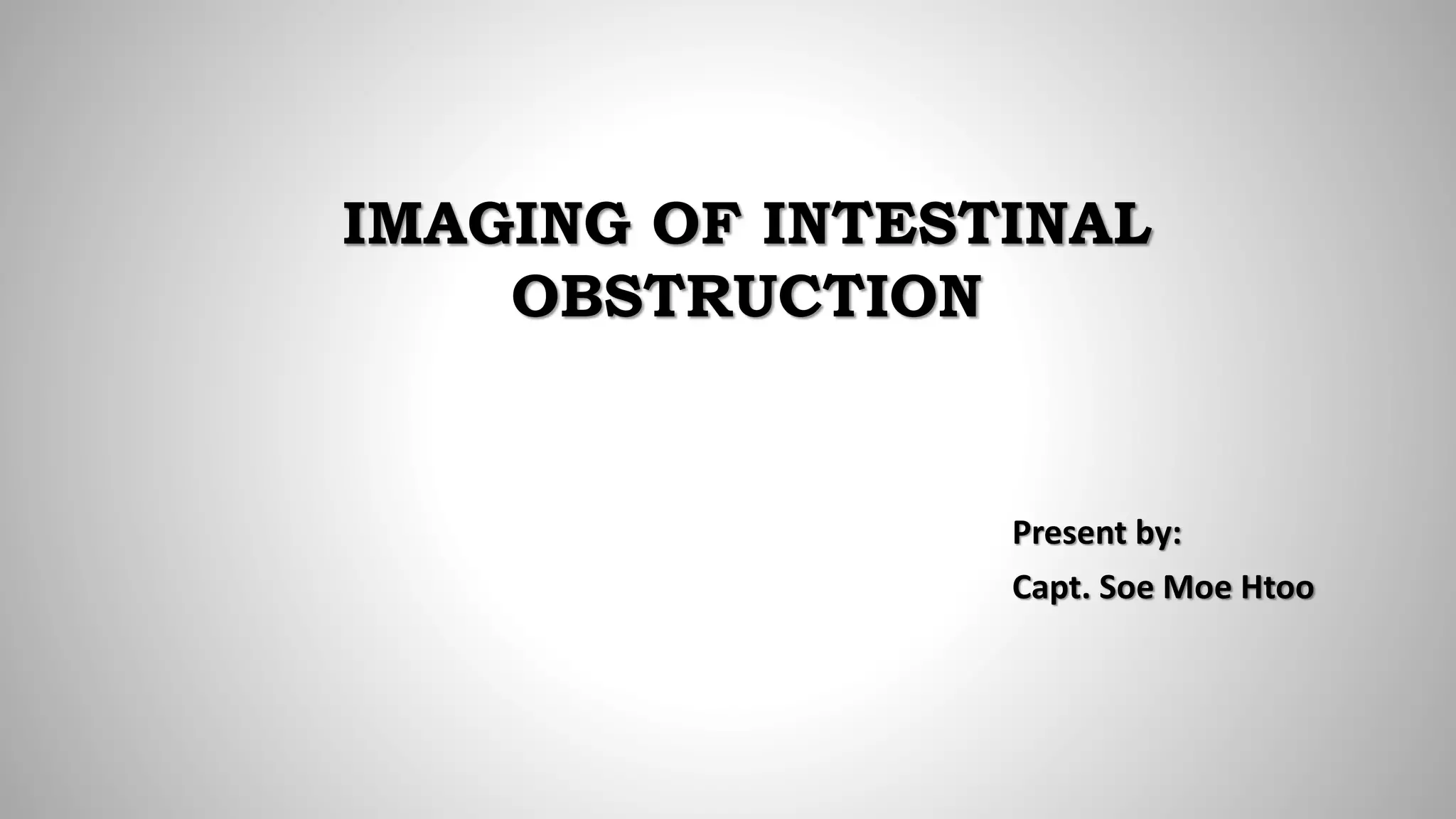 IMAGING OF INTESTINAL OBSTRUCTION

Present by:
Capt. Soe Moe Htoo